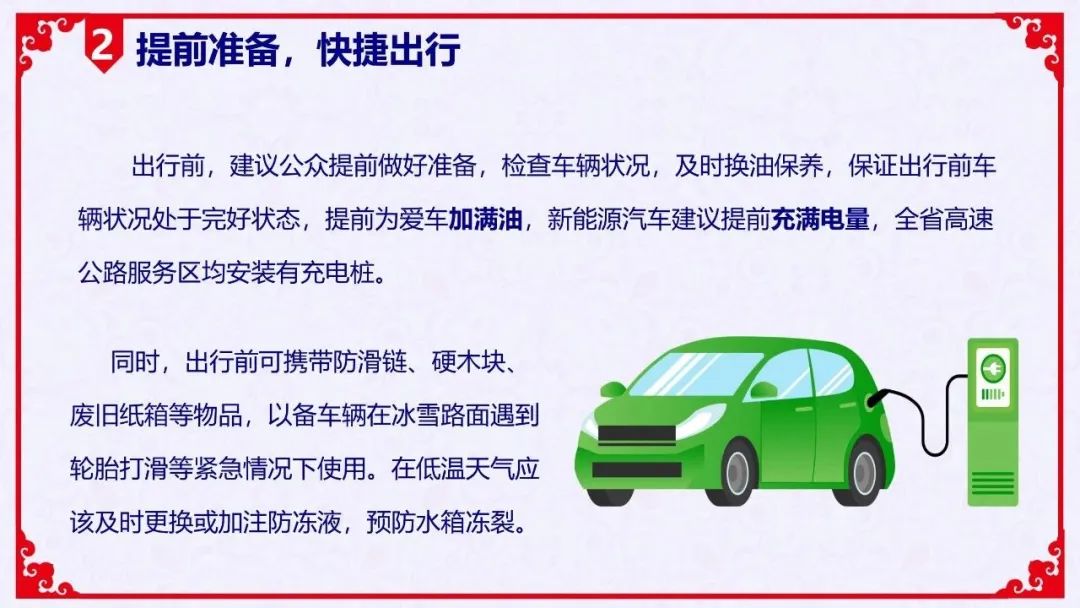 2 提前准备，快捷出行

出行前，建议公众提前做好准备，检查车辆状况，及时换油保养，保证出行前车辆状况处于完好状态，提前为爱车加满油，新能源汽车建议提前充满电量，全省高速公路服务区均安装有充电桩。

同时，出行前可携带防滑链、硬木块、废旧纸箱等物品，以备车辆在冰雪路面遇到轮胎打滑等紧急情况下使用。在低温天气应该及时更换或加注防冻液，预防水箱冻裂。